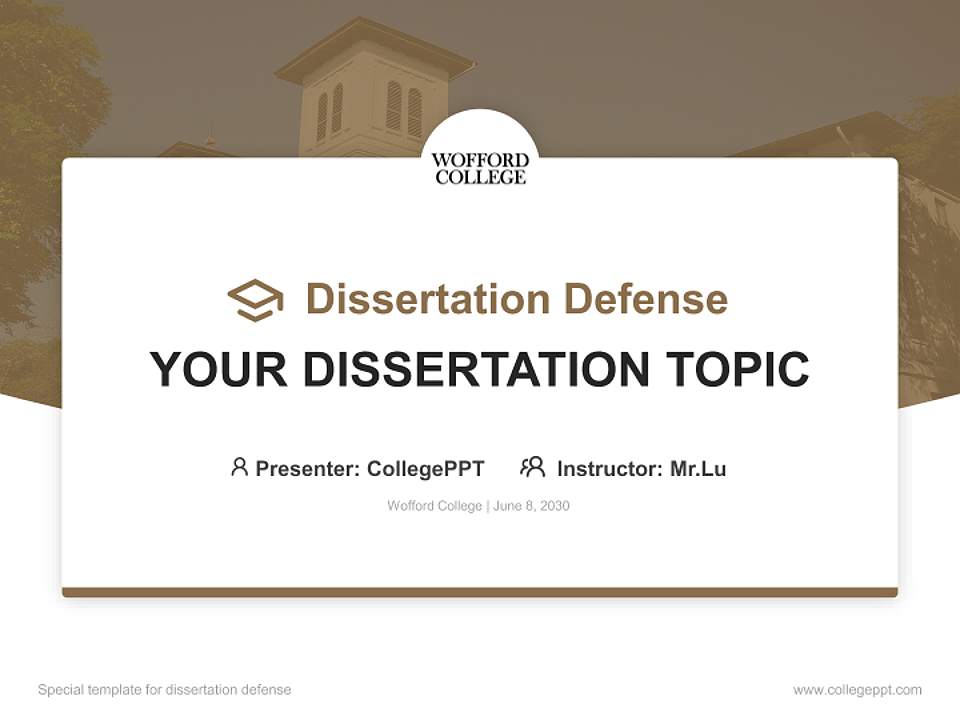 WOFFORD COLLEGE

Dissertation Defense

YOUR DISSERTATION TOPIC

Presenter: CollegePPT Instructor: Mr.Lu

Wofford College | June 8, 2030

Special template for dissertation defense

www.collegeppt.com